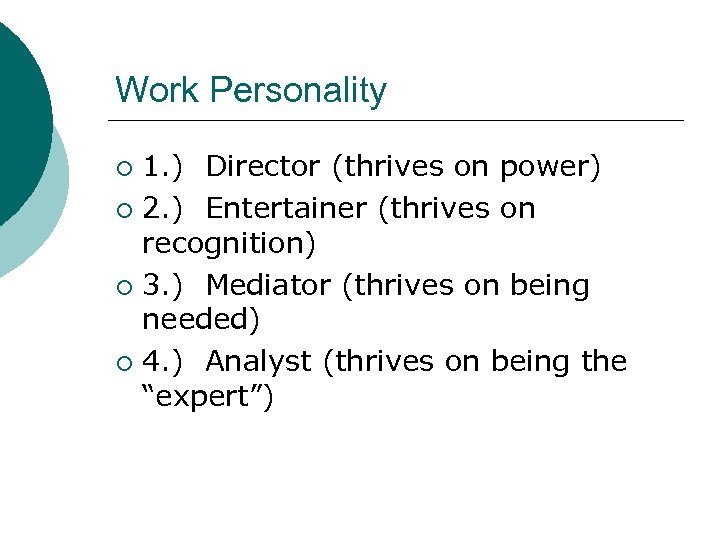 Work Personality

1.) Director (thrives on power)

2.) Entertainer (thrives on recognition)

3.) Mediator (thrives on being needed)

4.) Analyst (thrives on being the “expert”)